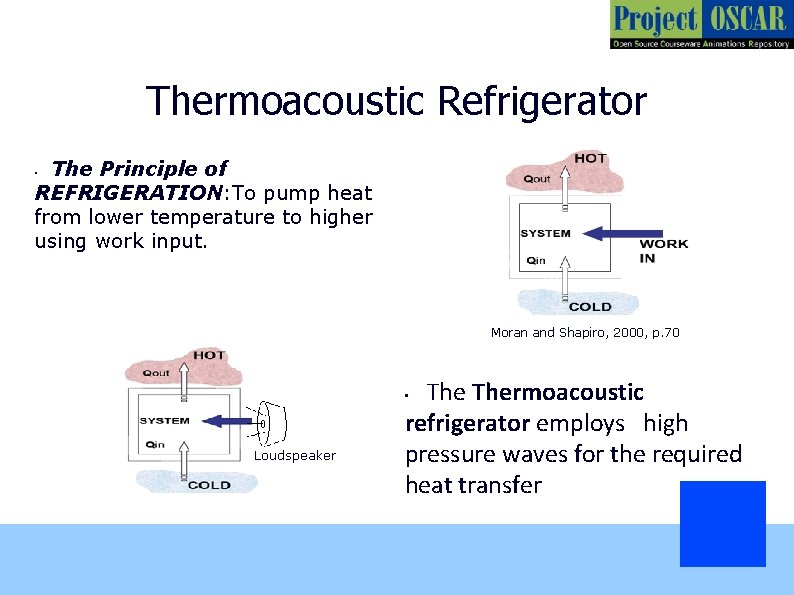 Project OSCAR
Open Source Courseware Animations Repository

Thermoacoustic Refrigerator

• The Principle of REFRIGERATION:To pump heat from lower temperature to higher using work input.

HOT
Qout
SYSTEM
WORK IN
Qin
COLD

Moran and Shapiro, 2000, p.70

HOT
Qout
SYSTEM
Qin
Loudspeaker
COLD

• The Thermoacoustic refrigerator employs high pressure waves for the required heat transfer